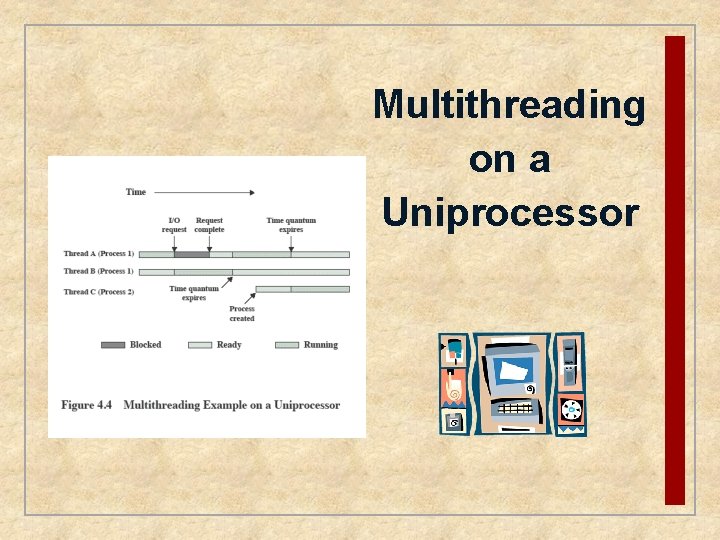 Multithreading on a Uniprocessor

Time

I/O request

Request complete

Time quantum expires

Thread A (Process 1)

Thread B (Process 1)

Thread C (Process 2)

Time quantum expires

Process created

Blocked

Ready

Running

Figure 4.4 Multithreading Example on a Uniprocessor